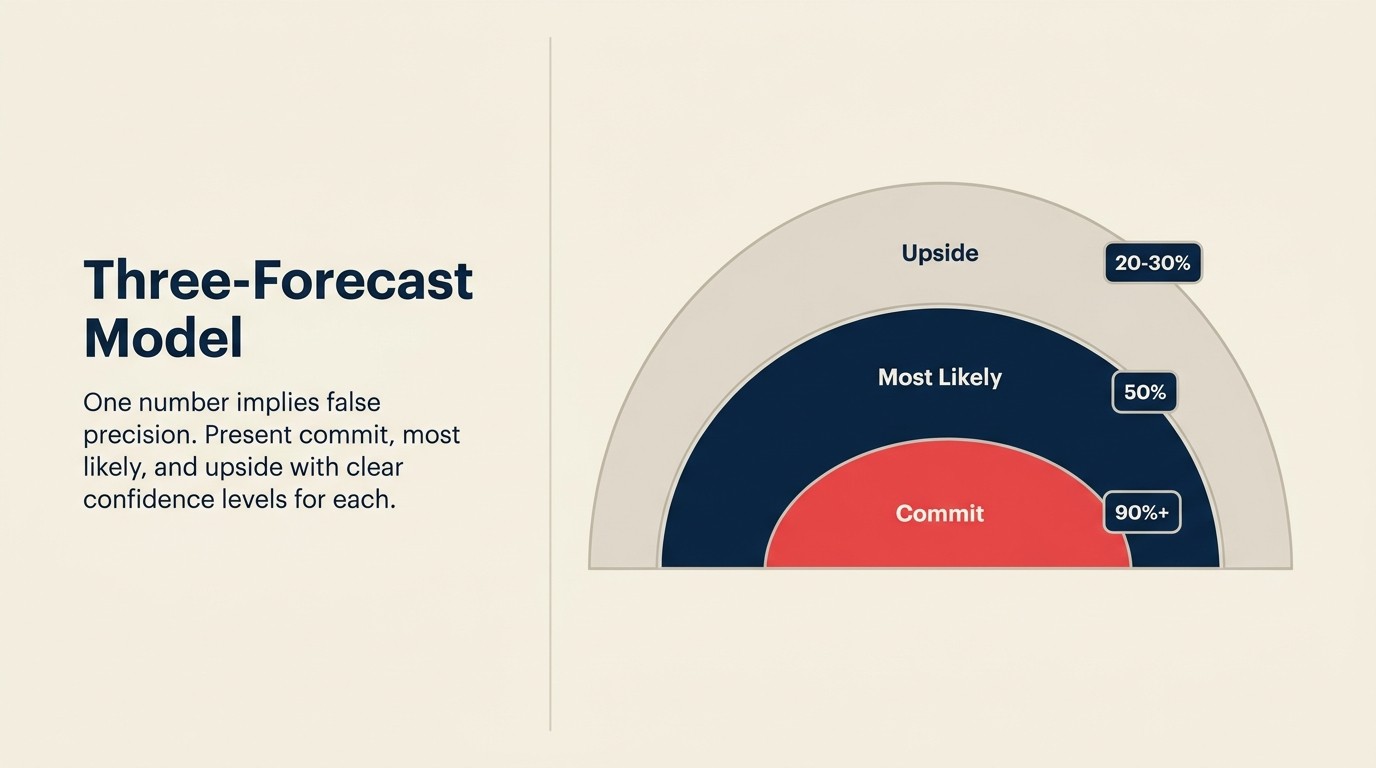 Three-Forecast Model

One number implies false precision. Present commit, most likely, and upside with clear confidence levels for each.

Upside

20-30%

Most Likely

50%

Commit

90%+